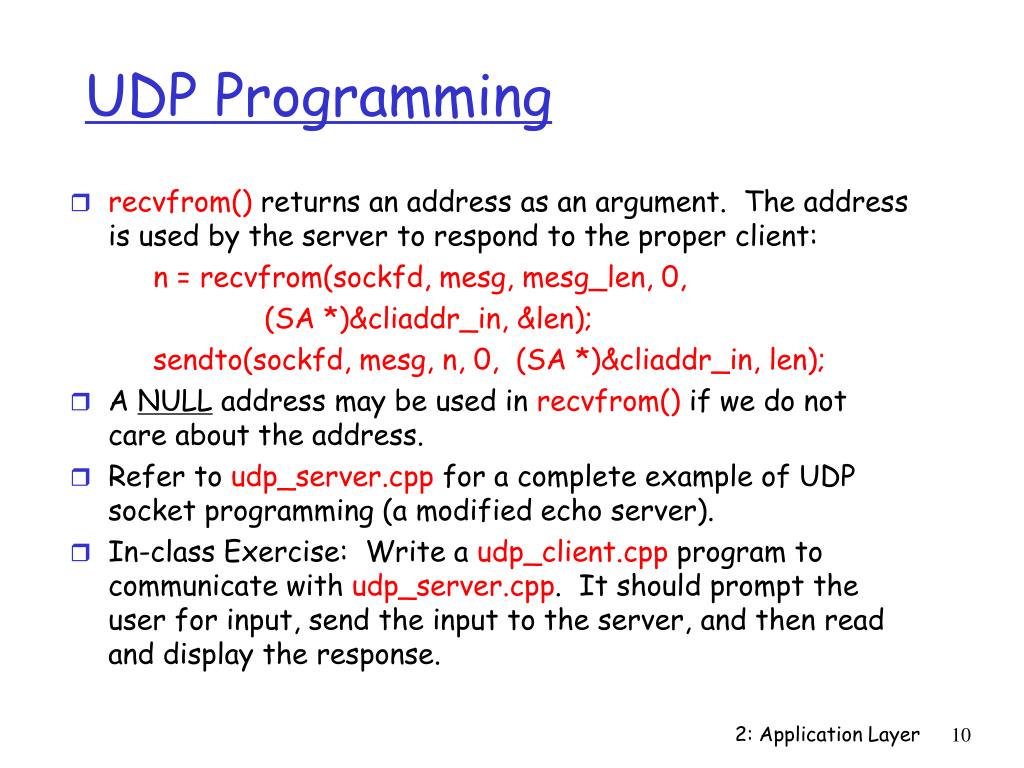 UDP Programming

recvfrom() returns an address as an argument. The address is used by the server to respond to the proper client:

n = recvfrom(sockfd, mesg, mesg_len, 0,
(SA *)&cliaddr_in, &len);
sendto(sockfd, mesg, n, 0, (SA *)&cliaddr_in, len);

A NULL address may be used in recvfrom() if we do not care about the address.

Refer to udp_server.cpp for a complete example of UDP socket programming (a modified echo server).

In-class Exercise: Write a udp_client.cpp program to communicate with udp_server.cpp. It should prompt the user for input, send the input to the server, and then read and display the response.

2: Application Layer 10